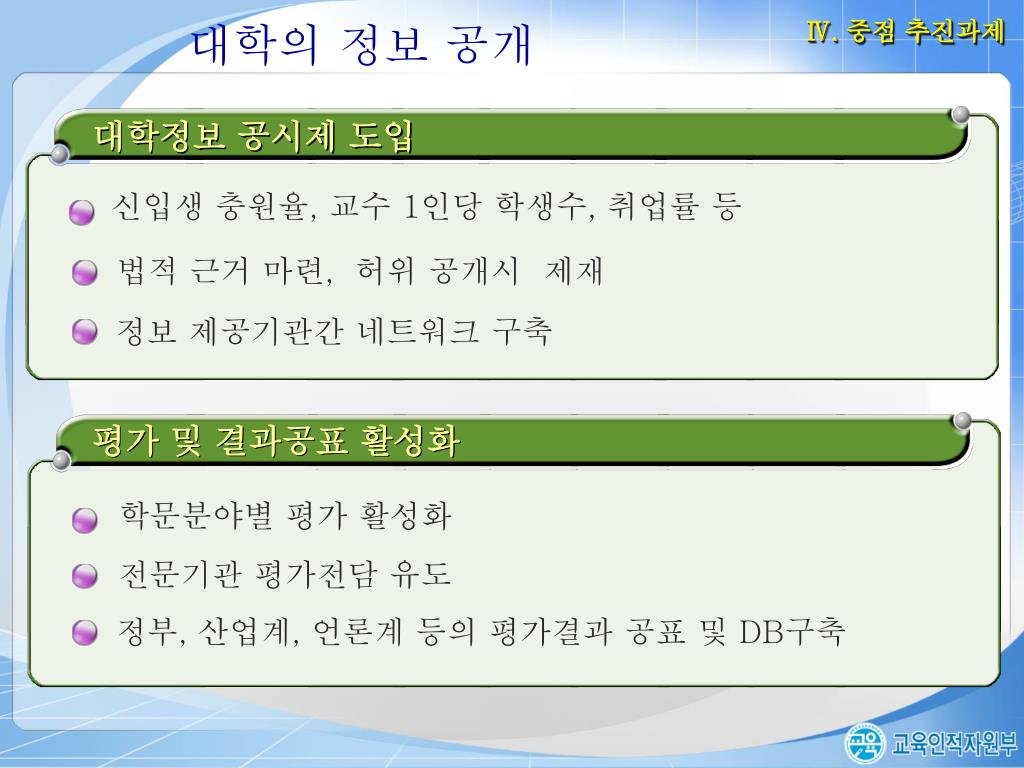 대학의 정보 공개

Ⅳ. 중점 추진과제

대학정보 공시제 도입

신입생 충원율, 교수 1인당 학생수, 취업률 등

법적 근거 마련, 허위 공개시 제재

정보 제공기관간 네트워크 구축

평가 및 결과공표 활성화

학문분야별 평가 활성화

전문기관 평가전담 유도

정부, 산업계, 언론계 등의 평가결과 공표 및 DB구축

교육

교육인적자원부